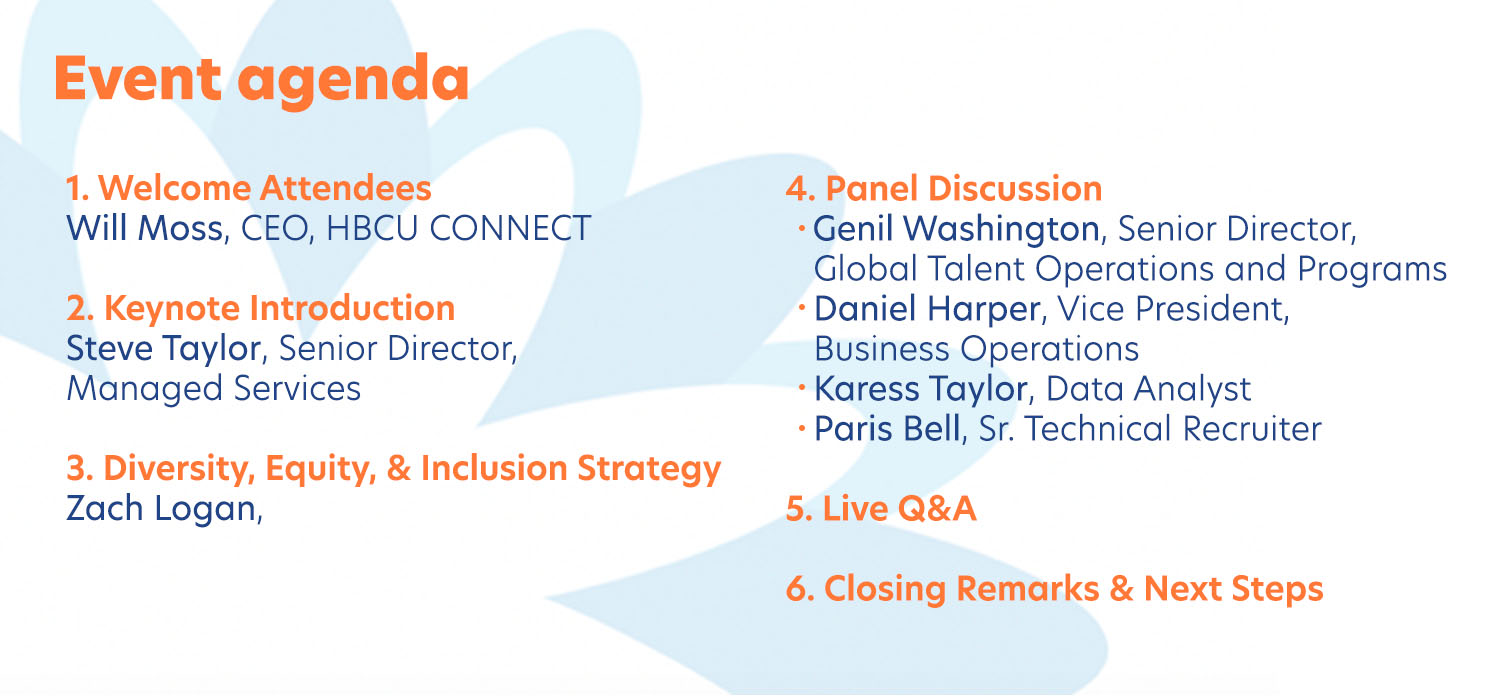 Event agenda

1. Welcome Attendees
Will Moss, CEO, HBCU CONNECT

2. Keynote Introduction
Steve Taylor, Senior Director, Managed Services

3. Diversity, Equity, & Inclusion Strategy
Zach Logan,

4. Panel Discussion
· Genil Washington, Senior Director, Global Talent Operations and Programs
· Daniel Harper, Vice President, Business Operations
· Karess Taylor, Data Analyst
· Paris Bell, Sr. Technical Recruiter

5. Live Q&A

6. Closing Remarks & Next Steps